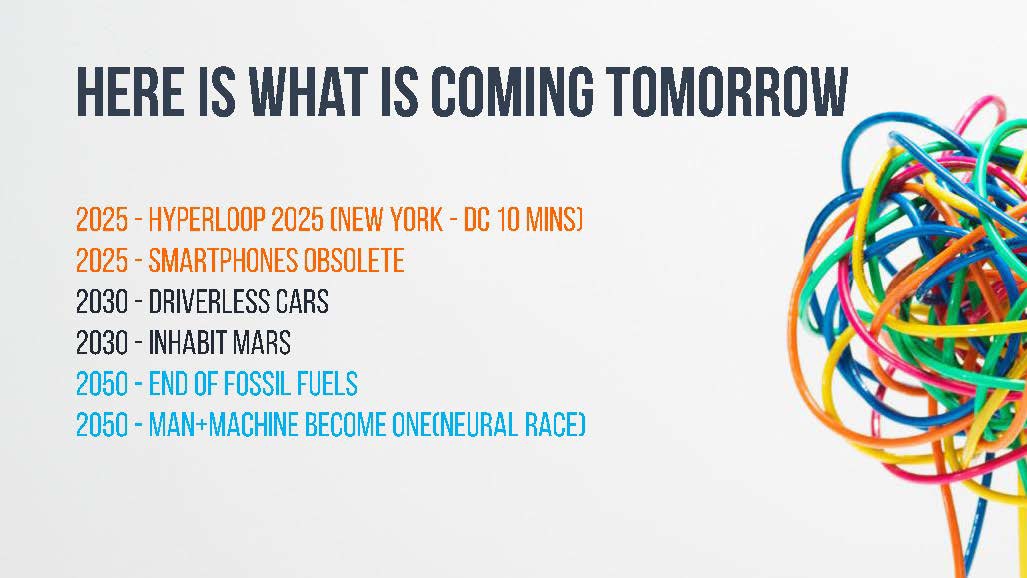 HERE IS WHAT IS COMING TOMORROW

2025 - HYPERLOOP 2025 (NEW YORK - DC 10 MINS)
2025 - SMARTPHONES OBSOLETE
2030 - DRIVERLESS CARS
2030 - INHABIT MARS
2050 - END OF FOSSIL FUELS
2050 - MAN+MACHINE BECOME ONE(NEURAL RACE)